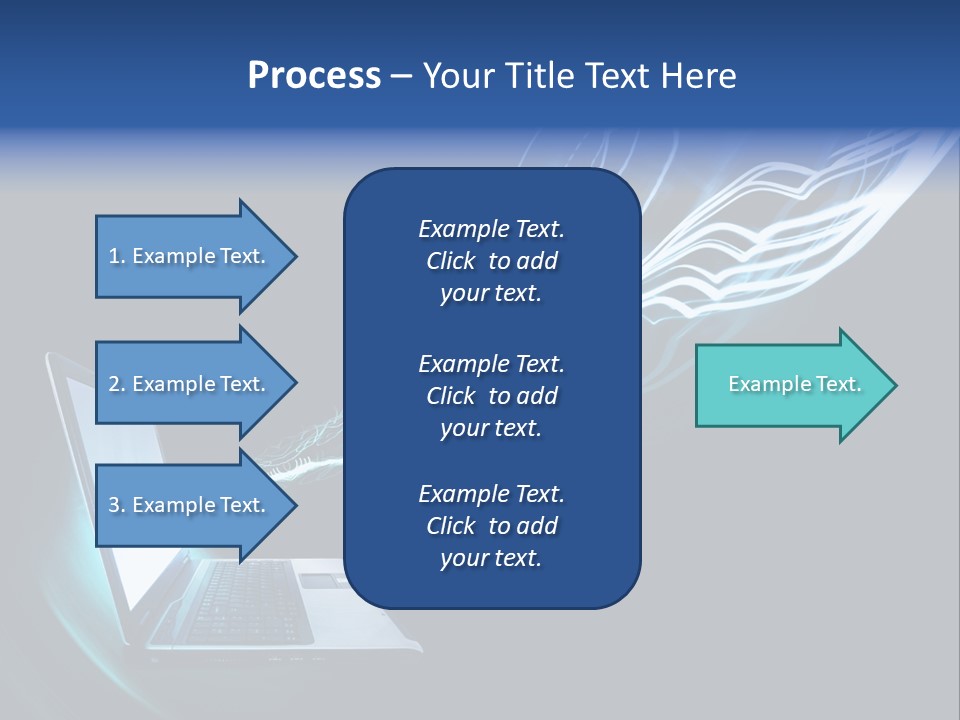 Process – Your Title Text Here

1. Example Text.

2. Example Text.

3. Example Text.

Example Text. Click to add your text.

Example Text. Click to add your text.

Example Text. Click to add your text.

Example Text.